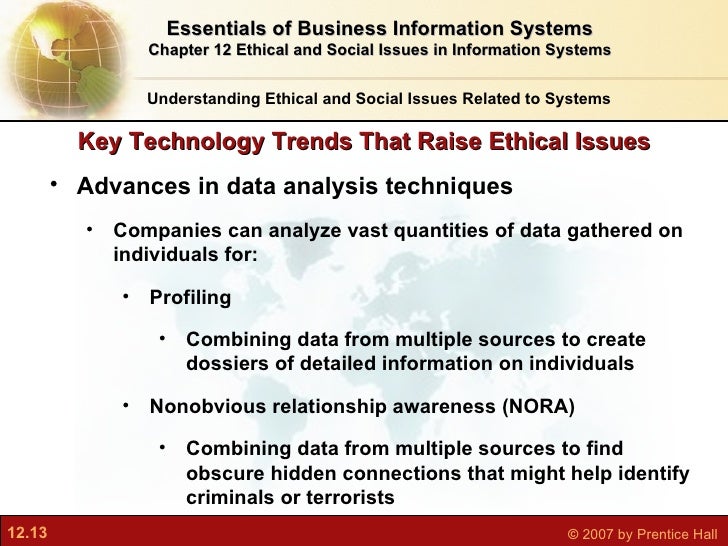 Essentials of Business Information Systems
Chapter 12 Ethical and Social Issues in Information Systems

Understanding Ethical and Social Issues Related to Systems

Key Technology Trends That Raise Ethical Issues

• Advances in data analysis techniques

• Companies can analyze vast quantities of data gathered on individuals for:

• Profiling

• Combining data from multiple sources to create dossiers of detailed information on individuals

• Nonobvious relationship awareness (NORA)

• Combining data from multiple sources to find obscure hidden connections that might help identify criminals or terrorists

12.13

© 2007 by Prentice Hall